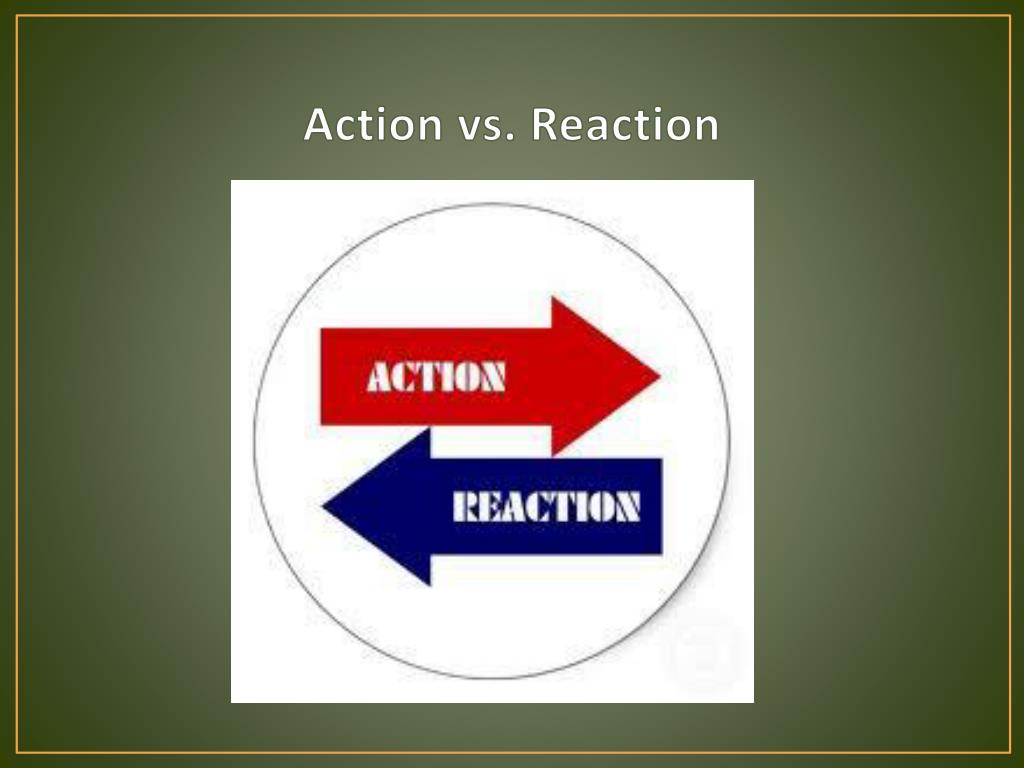 Action vs. Reaction

ACTION

REACTION